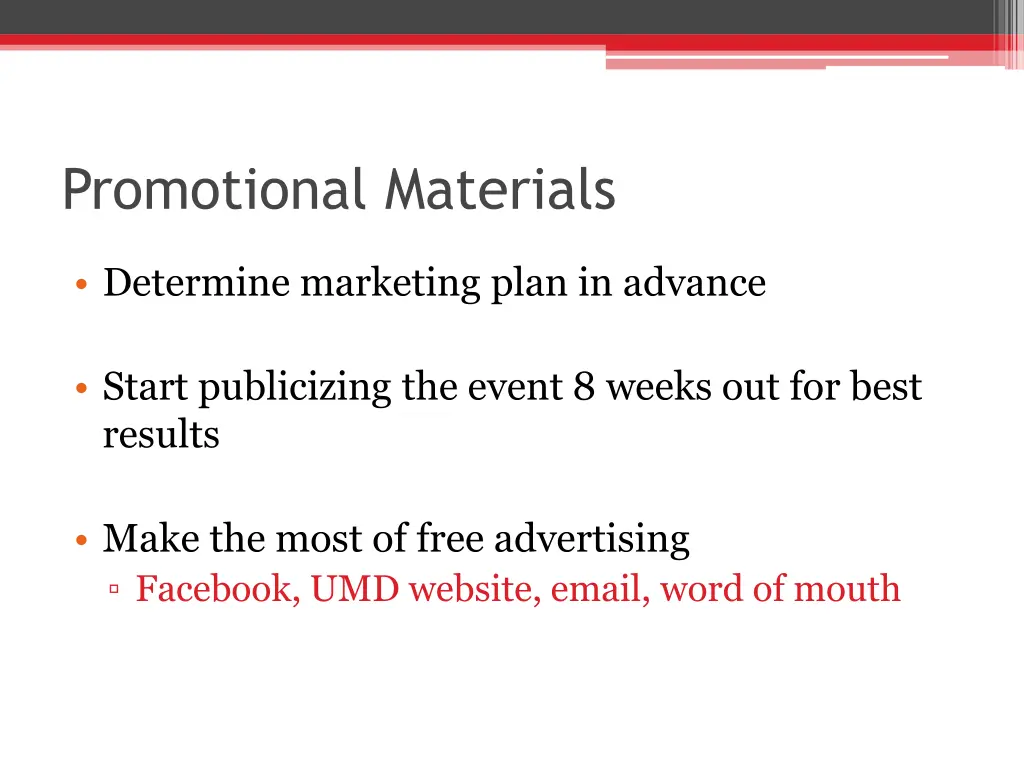 Promotional Materials

• Determine marketing plan in advance

• Start publicizing the event 8 weeks out for best results

• Make the most of free advertising
▫ Facebook, UMD website, email, word of mouth